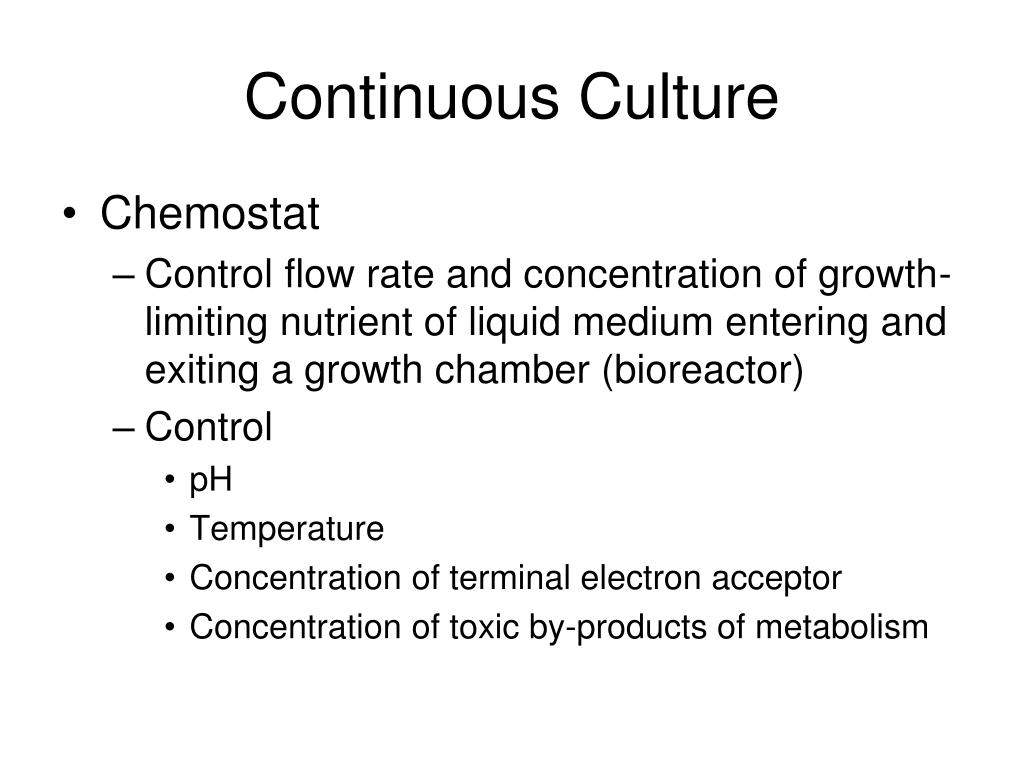 Continuous Culture

• Chemostat
  – Control flow rate and concentration of growth-limiting nutrient of liquid medium entering and exiting a growth chamber (bioreactor)
  – Control
    • pH
    • Temperature
    • Concentration of terminal electron acceptor
    • Concentration of toxic by-products of metabolism